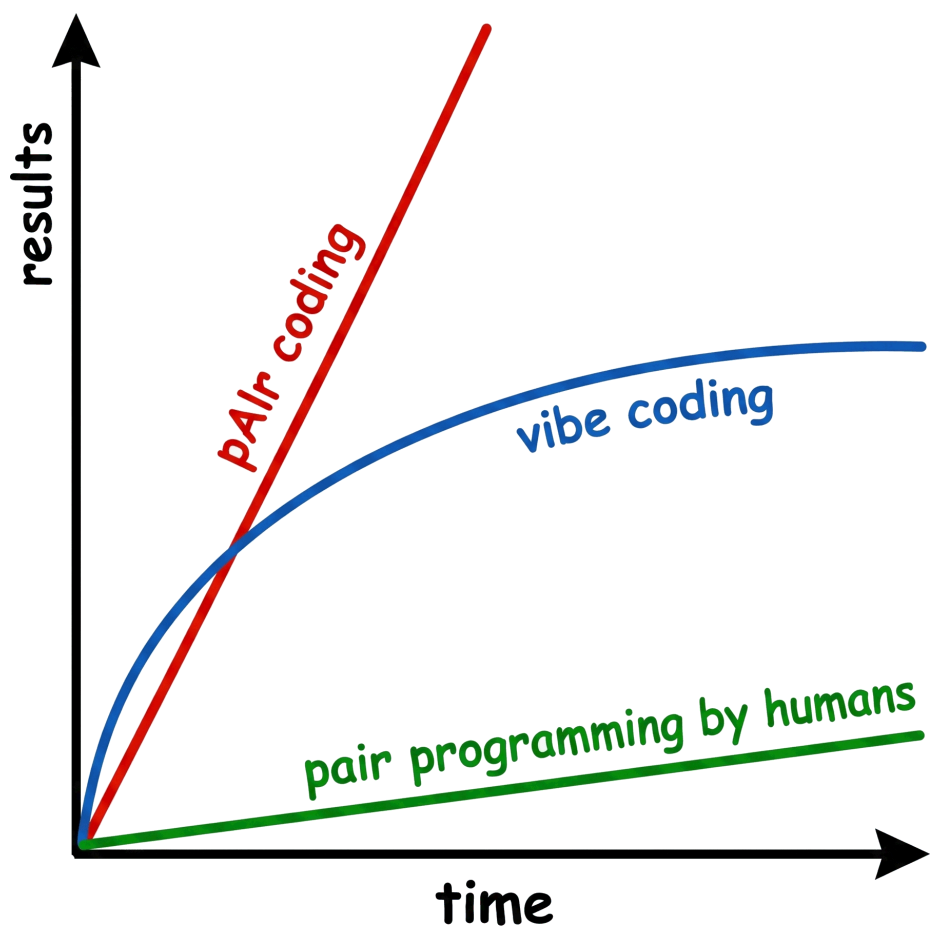 results

pAIr coding

vibe coding

pair programming by humans

time